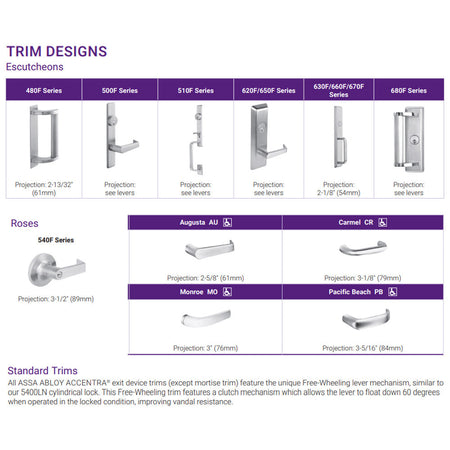 TRIM DESIGNS
Escutcheons

| 480F Series | 500F Series | 510F Series | 620F/650F Series | 630F/660F/670F Series | 680F Series |
|---|---|---|---|---|---|
| Projection: 2-13/32" (61mm) | Projection: see levers | Projection: see levers | Projection: see levers | Projection: 2-1/8" (54mm) | Projection: see levers |

Roses

540F Series

Projection: 3-1/2" (89mm)

| Augusta AU | Carmel CR |
|---|---|
| Projection: 2-5/8" (61mm) | Projection: 3-1/8" (79mm) |
| Monroe MO | Pacific Beach PB |
| Projection: 3" (76mm) | Projection: 3-5/16" (84mm) |

Standard Trims
All ASSA ABLOY ACCENTRA® exit device trims (except mortise trim) feature the unique Free-Wheeling lever mechanism, similar to our 5400LN cylindrical lock. This Free-Wheeling trim features a clutch mechanism which allows the lever to float down 60 degrees when operated in the locked condition, improving vandal resistance.